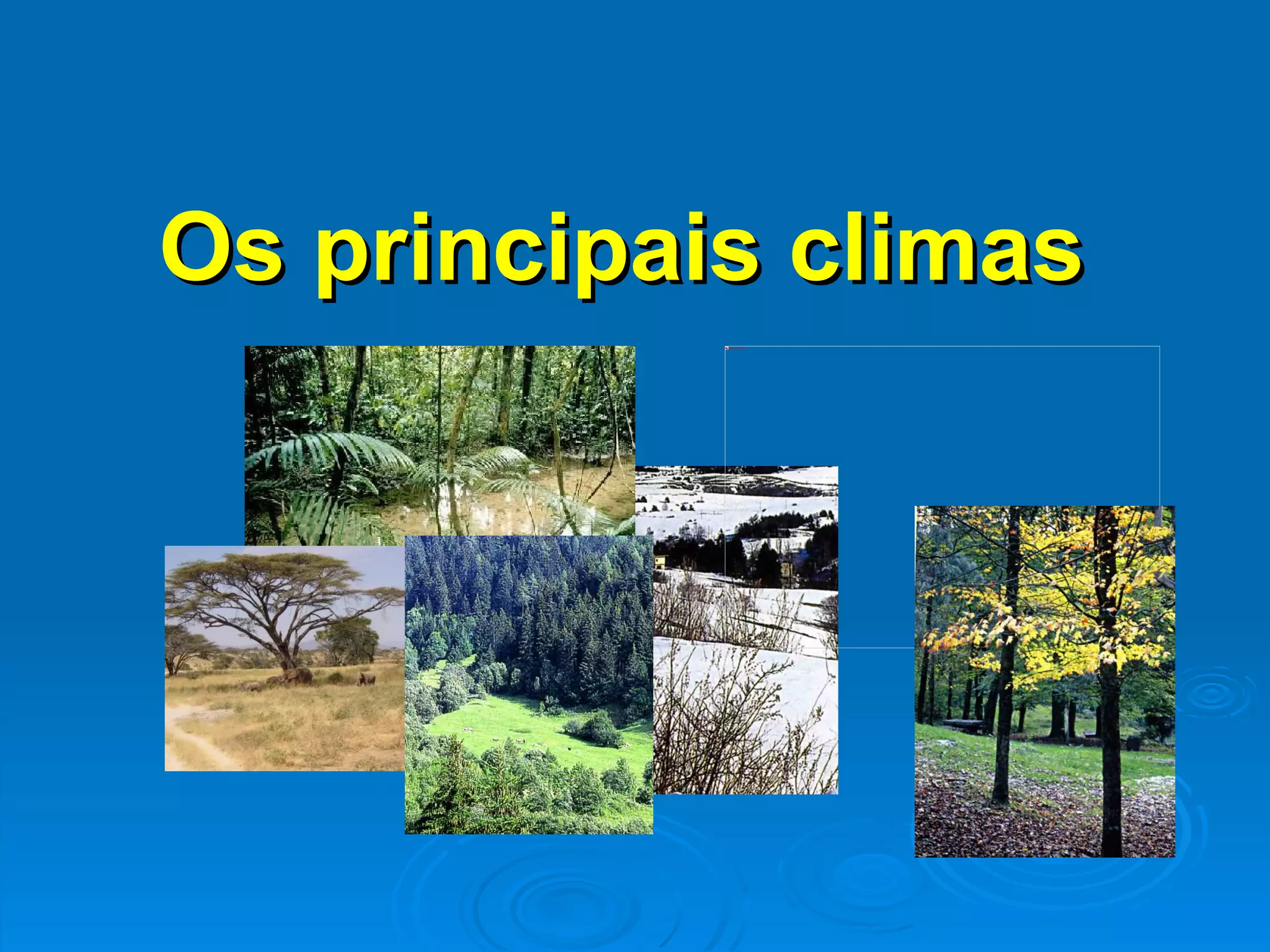 Os principais climas